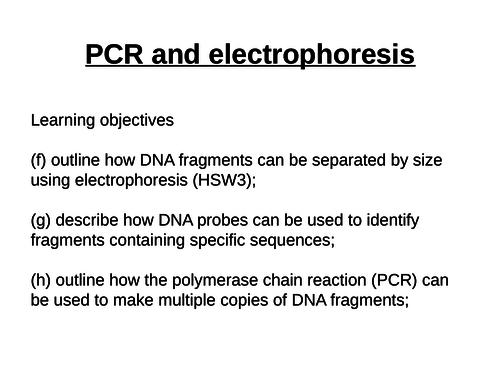 PCR and electrophoresis

Learning objectives

(f) outline how DNA fragments can be separated by size using electrophoresis (HSW3);

(g) describe how DNA probes can be used to identify fragments containing specific sequences;

(h) outline how the polymerase chain reaction (PCR) can be used to make multiple copies of DNA fragments;